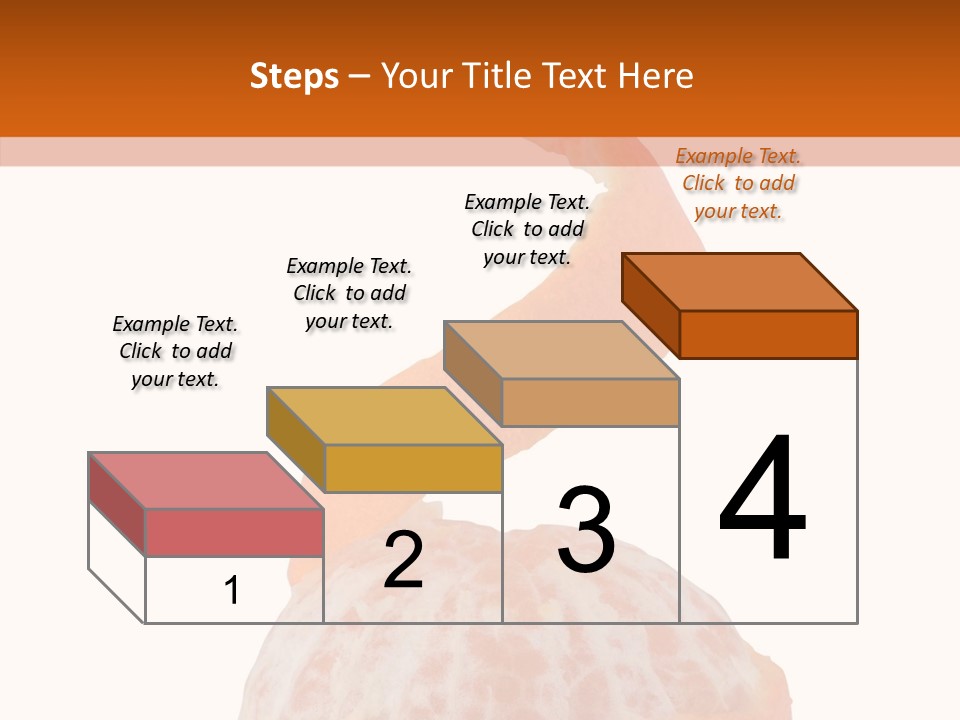 Steps – Your Title Text Here

Example Text. Click to add your text.

Example Text. Click to add your text.

Example Text. Click to add your text.

Example Text. Click to add your text.

1

2

3

4